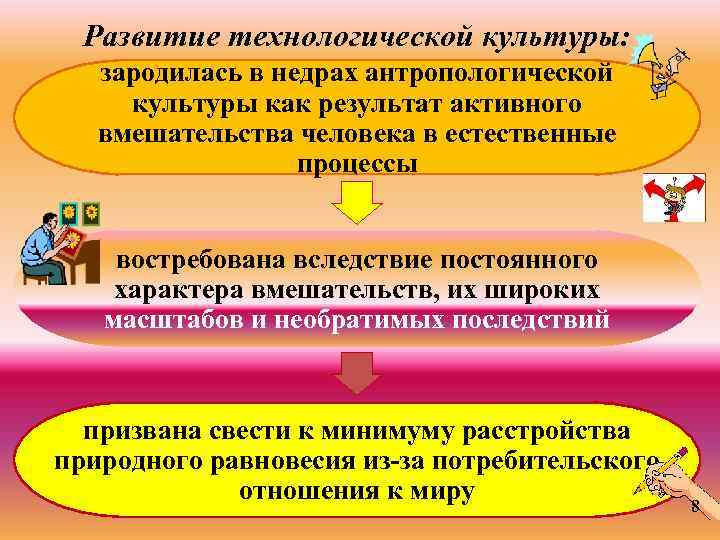 Развитие технологической культуры:

зародилась в недрах антропологической культуры как результат активного вмешательства человека в естественные процессы

востребована вследствие постоянного характера вмешательств, их широких масштабов и необратимых последствий

призвана свести к минимуму расстройства природного равновесия из-за потребительского отношения к миру

8